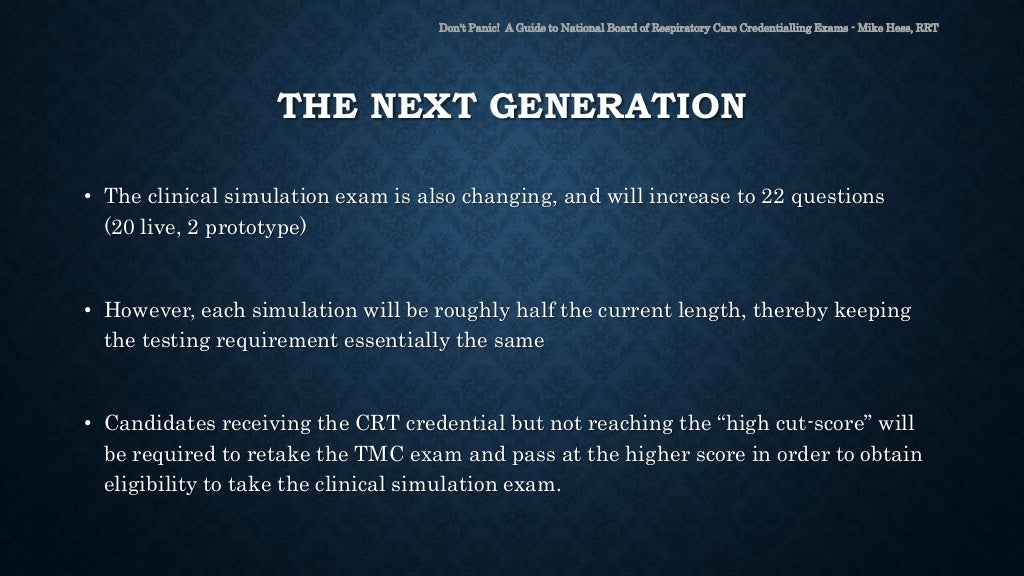 Don't Panic! A Guide to National Board of Respiratory Care Credentialling Exams - Mike Hess, RRT

THE NEXT GENERATION

• The clinical simulation exam is also changing, and will increase to 22 questions (20 live, 2 prototype)

• However, each simulation will be roughly half the current length, thereby keeping the testing requirement essentially the same

• Candidates receiving the CRT credential but not reaching the "high cut-score" will be required to retake the TMC exam and pass at the higher score in order to obtain eligibility to take the clinical simulation exam.